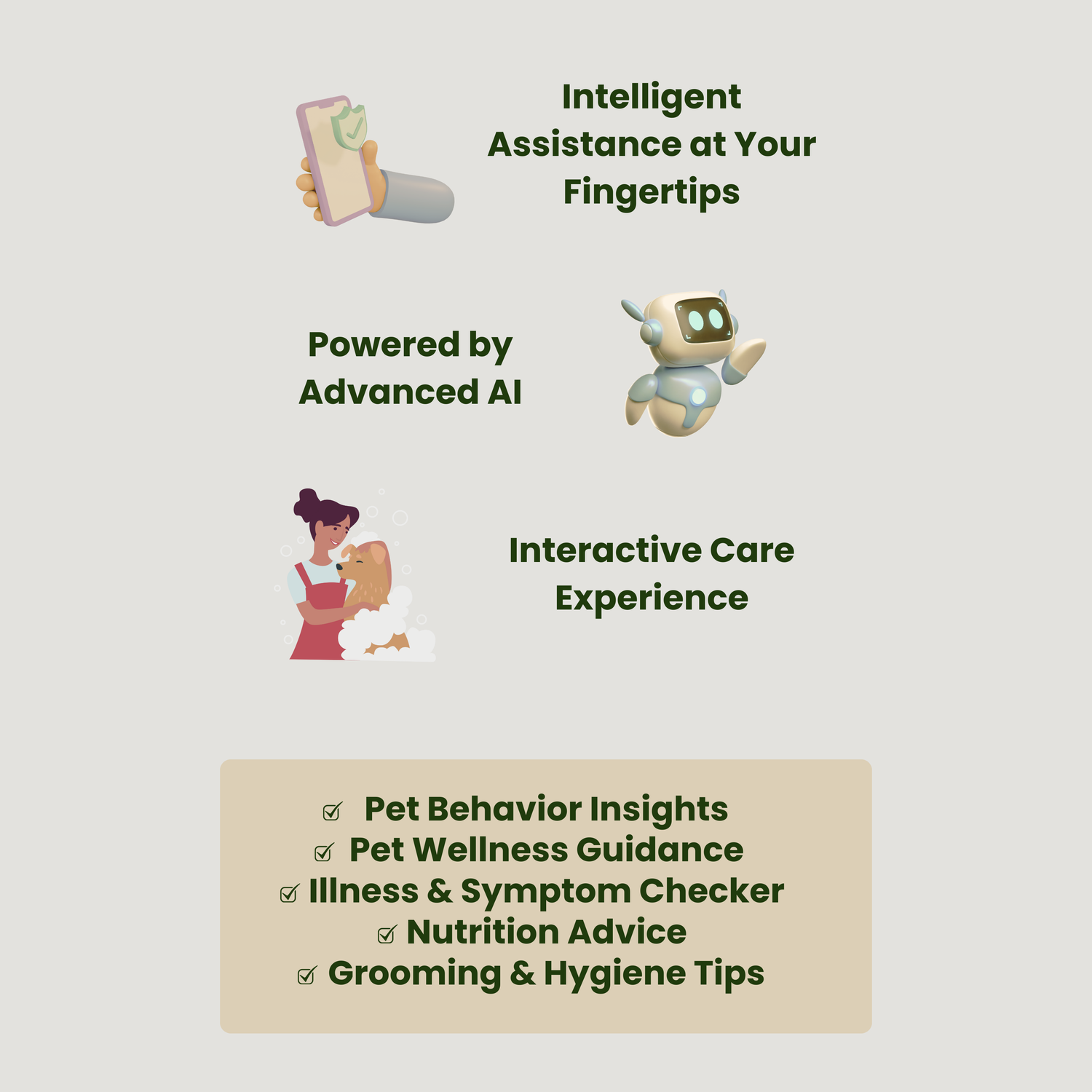 Intelligent Assistance at Your Fingertips

Powered by Advanced AI

Interactive Care Experience

☑ Pet Behavior Insights
☑ Pet Wellness Guidance
☑ Illness & Symptom Checker
☑ Nutrition Advice
☑ Grooming & Hygiene Tips